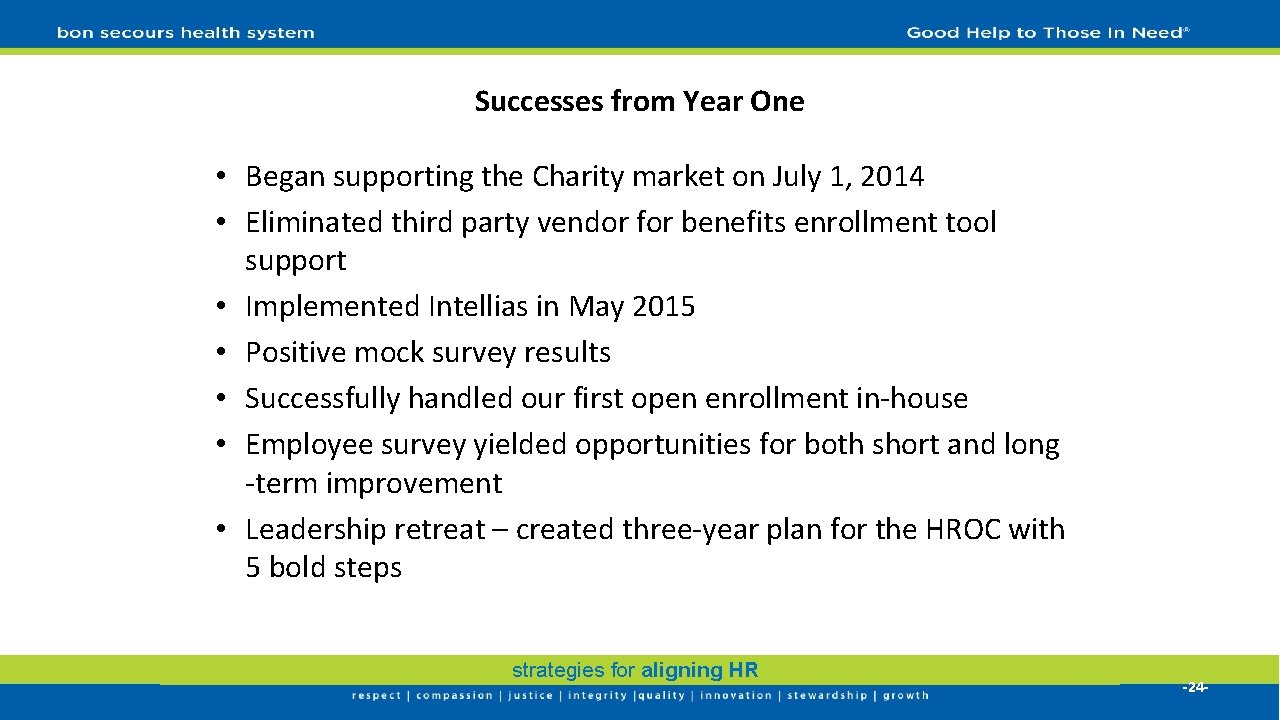 bon secours health system

Good Help to Those In Need®

Successes from Year One

• Began supporting the Charity market on July 1, 2014
• Eliminated third party vendor for benefits enrollment tool support
• Implemented Intellias in May 2015
• Positive mock survey results
• Successfully handled our first open enrollment in-house
• Employee survey yielded opportunities for both short and long -term improvement
• Leadership retreat – created three-year plan for the HROC with 5 bold steps

strategies for aligning HR

respect | compassion | justice | integrity |quality | innovation | stewardship | growth

-24-